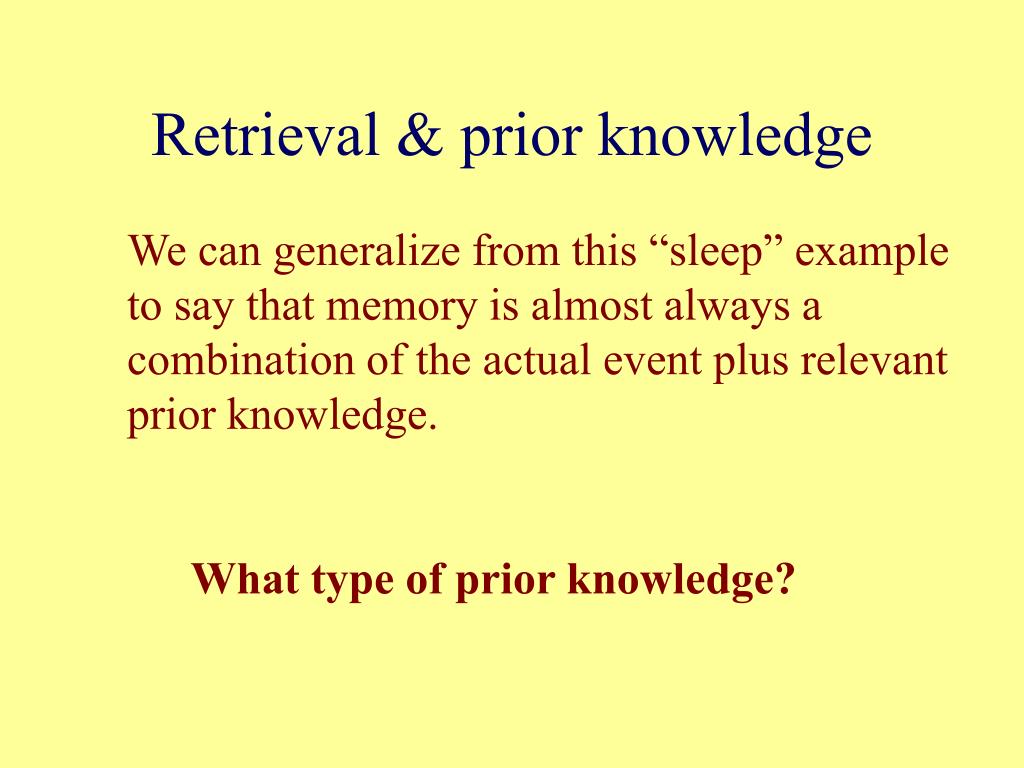 Retrieval & prior knowledge

We can generalize from this “sleep” example to say that memory is almost always a combination of the actual event plus relevant prior knowledge.

What type of prior knowledge?